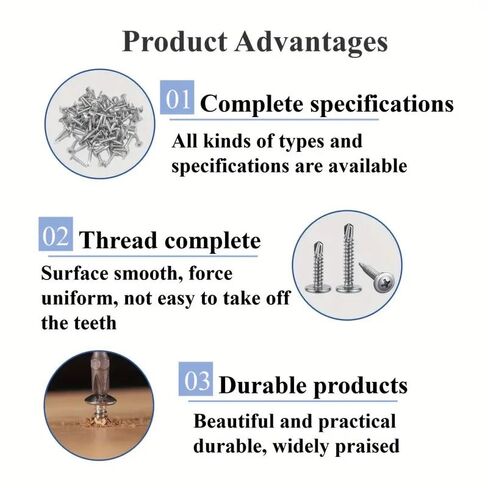 Product Advantages

01 Complete specifications

All kinds of types and specifications are available

02 Thread complete

Surface smooth, force uniform, not easy to take off the teeth

03 Durable products

Beautiful and practical durable, widely praised